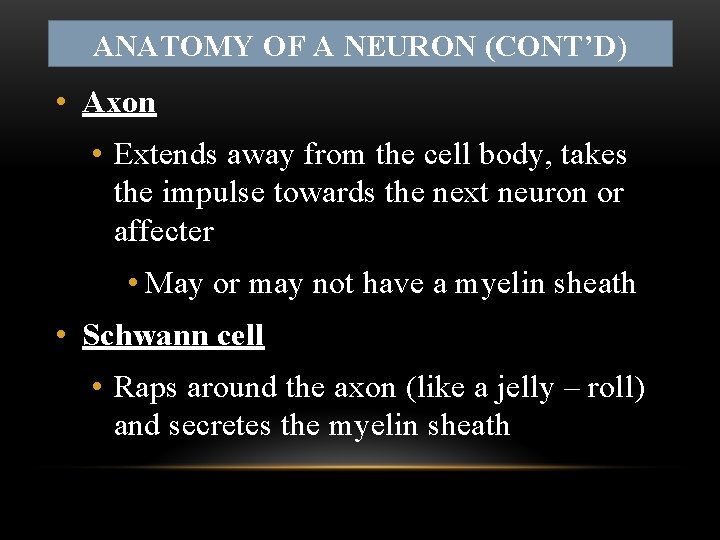 ANATOMY OF A NEURON (CONT'D)

• Axon

• Extends away from the cell body, takes the impulse towards the next neuron or affecter

• May or may not have a myelin sheath

• Schwann cell

• Raps around the axon (like a jelly – roll) and secretes the myelin sheath